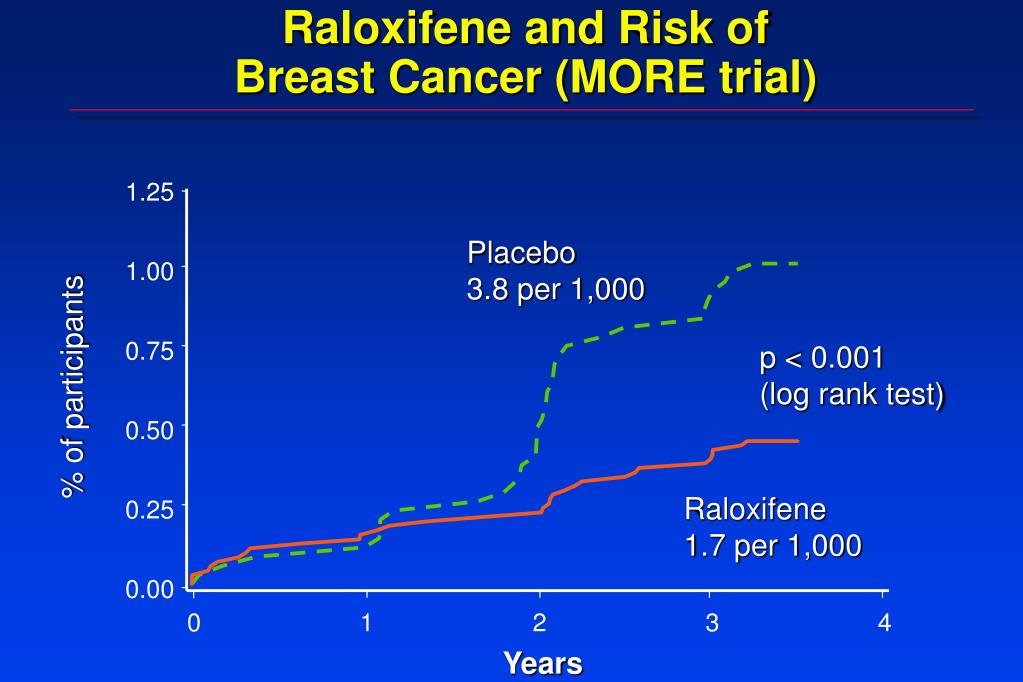 Raloxifene and Risk of Breast Cancer (MORE trial)

% of participants

1.25
1.00
0.75
0.50
0.25
0.00

Placebo
3.8 per 1,000

p < 0.001
(log rank test)

Raloxifene
1.7 per 1,000

0
1
2
3
4

Years